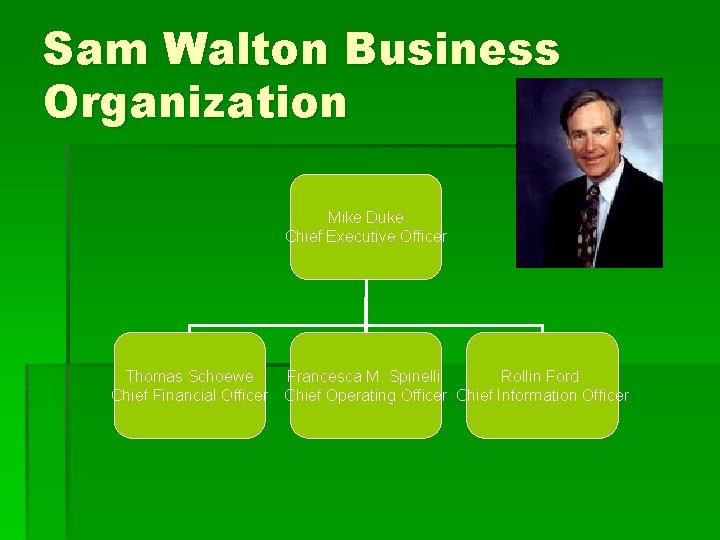 Sam Walton Business Organization

Mike Duke
Chief Executive Officer

Thomas Schoewe
Chief Financial Officer

Francesca M. Spinelli
Chief Operating Officer

Rollin Ford
Chief Information Officer